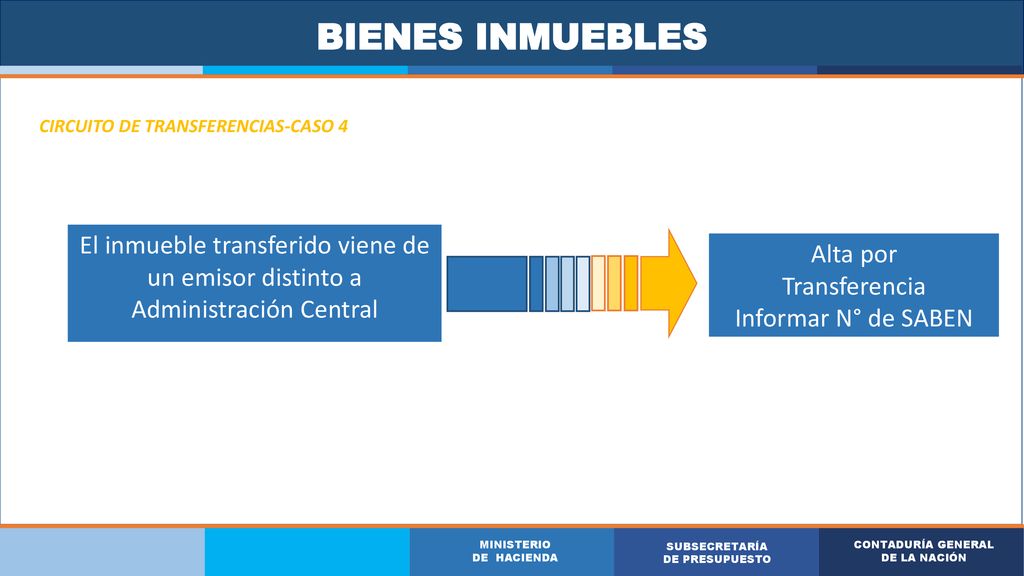 BIENES INMUEBLES

CIRCUITO DE TRANSFERENCIAS-CASO 4

El inmueble transferido viene de un emisor distinto a Administración Central

Alta por Transferencia Informar N° de SABEN

MINISTERIO DE HACIENDA

SUBSECRETARÍA DE PRESUPUESTO

CONTADURÍA GENERAL DE LA NACIÓN